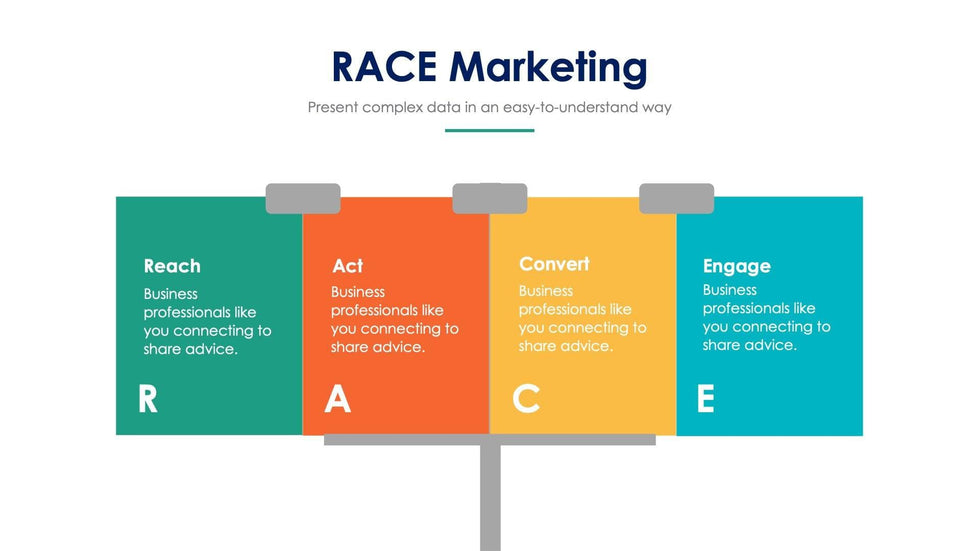 RACE Marketing

Present complex data in an easy-to-understand way

Reach
Business professionals like you connecting to share advice.
R

Act
Business professionals like you connecting to share advice.
A

Convert
Business professionals like you connecting to share advice.
C

Engage
Business professionals like you connecting to share advice.
E